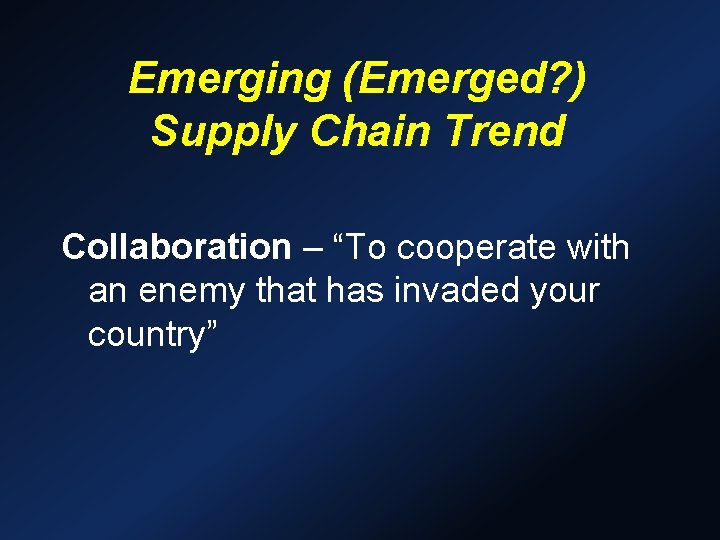 Emerging (Emerged?) Supply Chain Trend

Collaboration – “To cooperate with an enemy that has invaded your country”